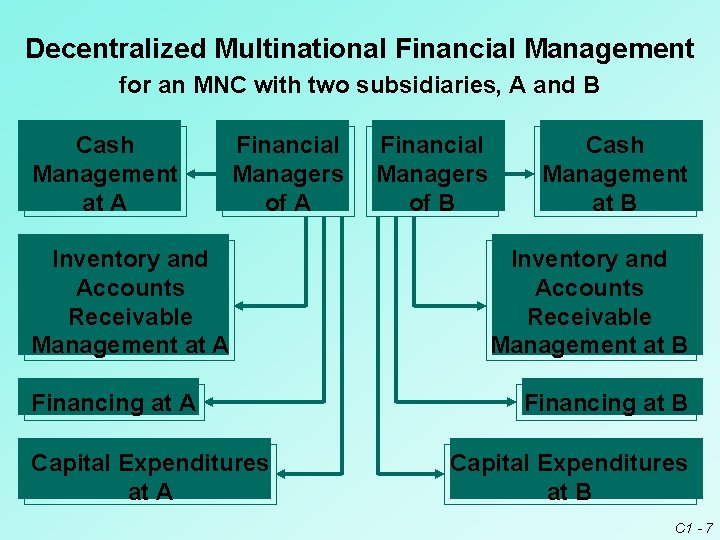 Decentralized Multinational Financial Management
for an MNC with two subsidiaries, A and B

Cash Management at A

Financial Managers of A

Financial Managers of B

Cash Management at B

Inventory and Accounts Receivable Management at A

Inventory and Accounts Receivable Management at B

Financing at A

Financing at B

Capital Expenditures at A

Capital Expenditures at B

C1 - 7